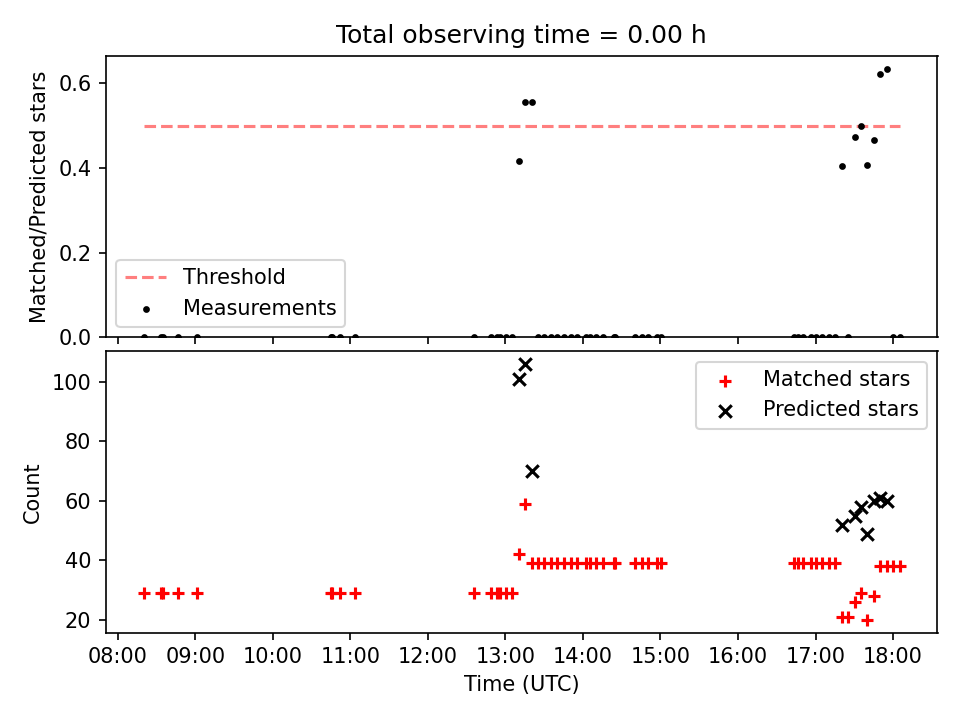 Total observing time = 0.00 h

Matched/Predicted stars

0.6
0.4
0.2
0.0

Threshold
Measurements

Count

100
80
60
40
20

Matched stars
Predicted stars

08:00 09:00 10:00 11:00 12:00 13:00 14:00 15:00 16:00 17:00 18:00

Time (UTC)